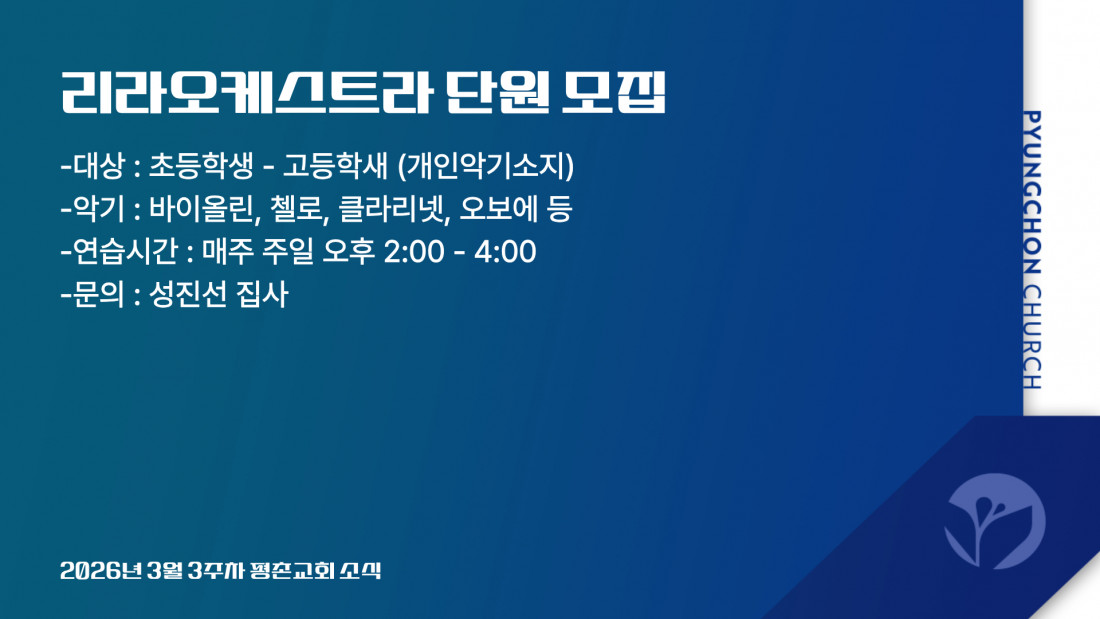 리라오케스트라 단원 모집

-대상 : 초등학생 - 고등학새 (개인악기소지)
-악기 : 바이올린, 첼로, 클라리넷, 오보에 등
-연습시간 : 매주 주일 오후 2:00 - 4:00
-문의 : 성진선 집사

PYUNGCHON CHURCH

2026년 3월 3주차 평촌교회 소식